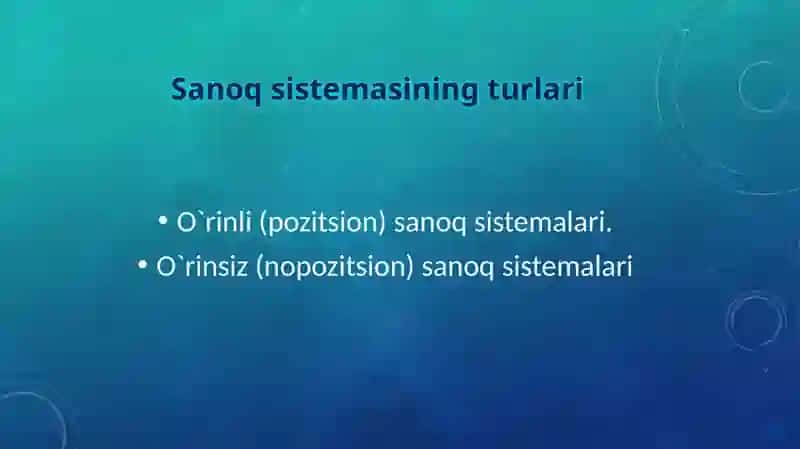 Sanoq sistemasining turlari

• O`rinli (pozitsion) sanoq sistemalari.
• O`rinsiz (nopozitsion) sanoq sistemalari